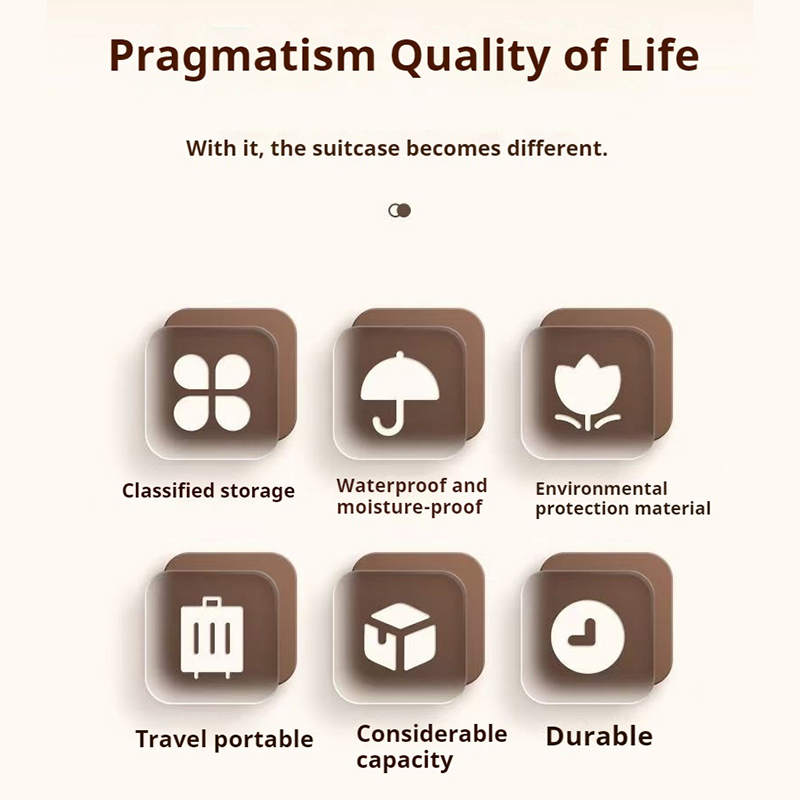 Pragmatism Quality of Life

With it, the suitcase becomes different.

Classified storage

Waterproof and moisture-proof

Environmental protection material

Travel portable

Considerable capacity

Durable